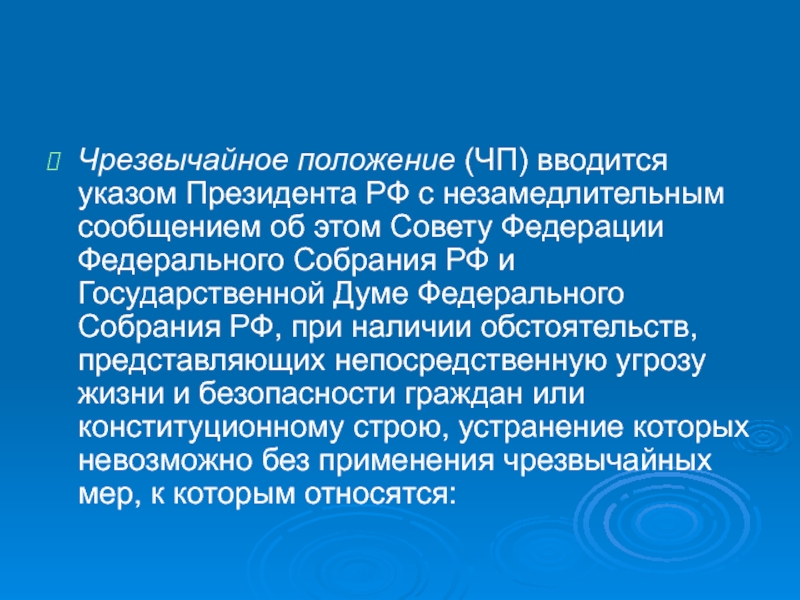 Чрезвычайное положение (ЧП) вводится указом Президента РФ с незамедлительным сообщением об этом Совету Федерации Федерального Собрания РФ и Государственной Думе Федерального Собрания РФ, при наличии обстоятельств, представляющих непосредственную угрозу жизни и безопасности граждан или конституционному строю, устранение которых невозможно без применения чрезвычайных мер, к которым относятся: